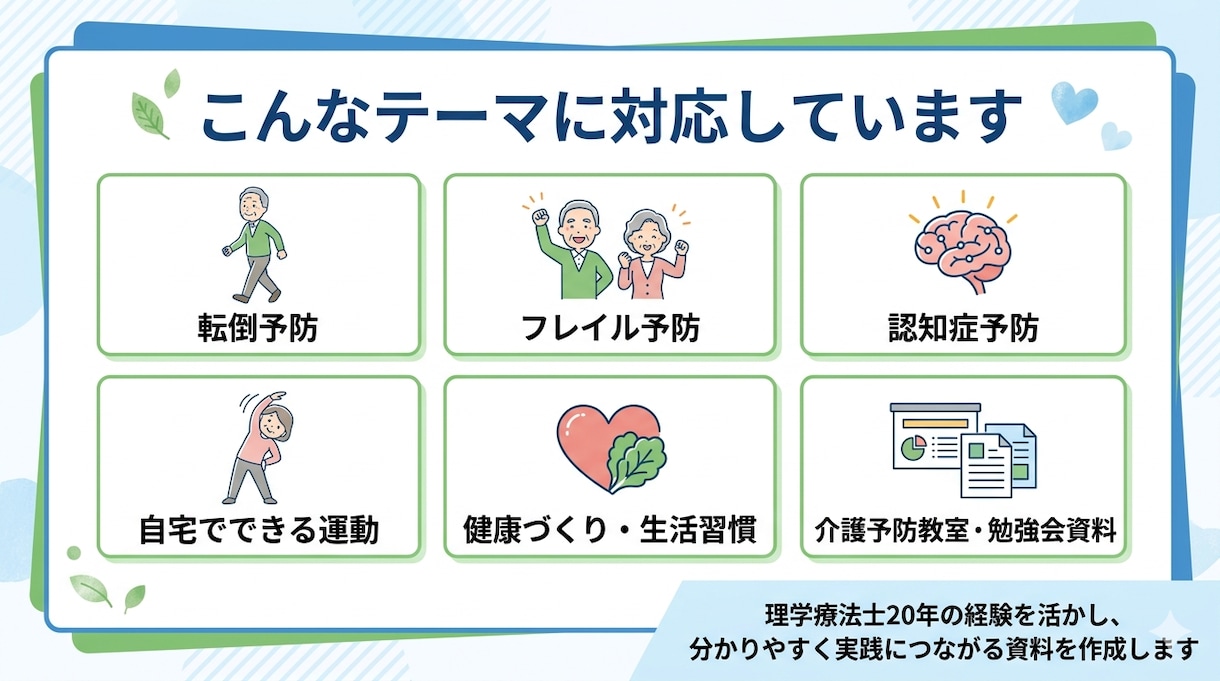 こんなテーマに対応しています

転倒予防

フレイル予防

認知症予防

自宅でできる運動

健康づくり・生活習慣

介護予防教室・勉強会資料

理学療法士20年の経験を活かし、
分かりやすく実践につながる資料を作成します